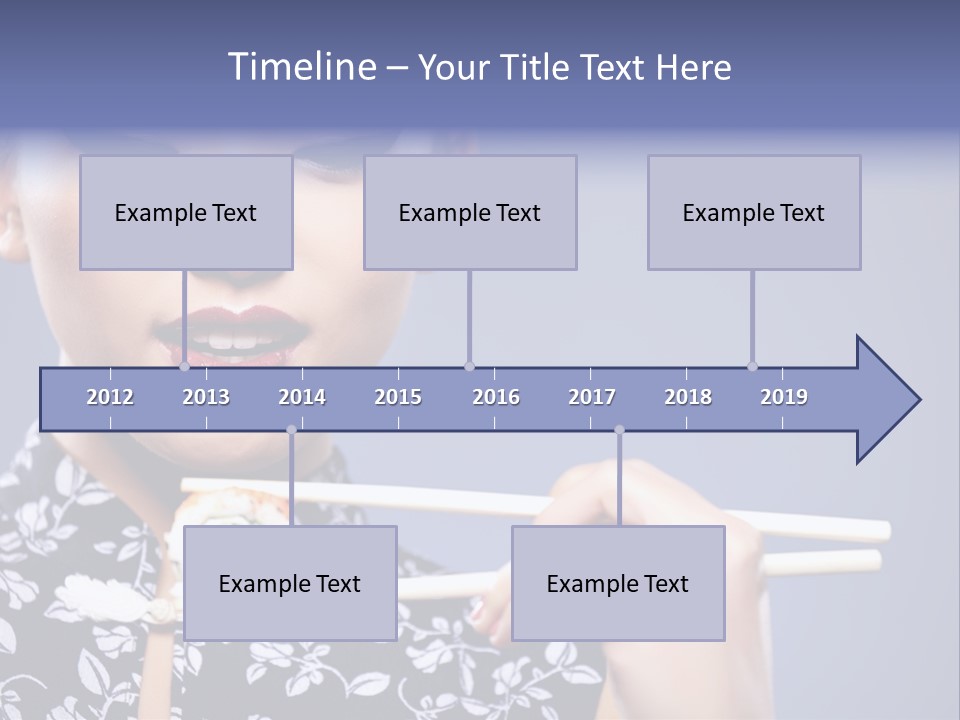 Timeline – Your Title Text Here

Example Text

Example Text

Example Text

2012
2013
2014
2015
2016
2017
2018
2019

Example Text

Example Text